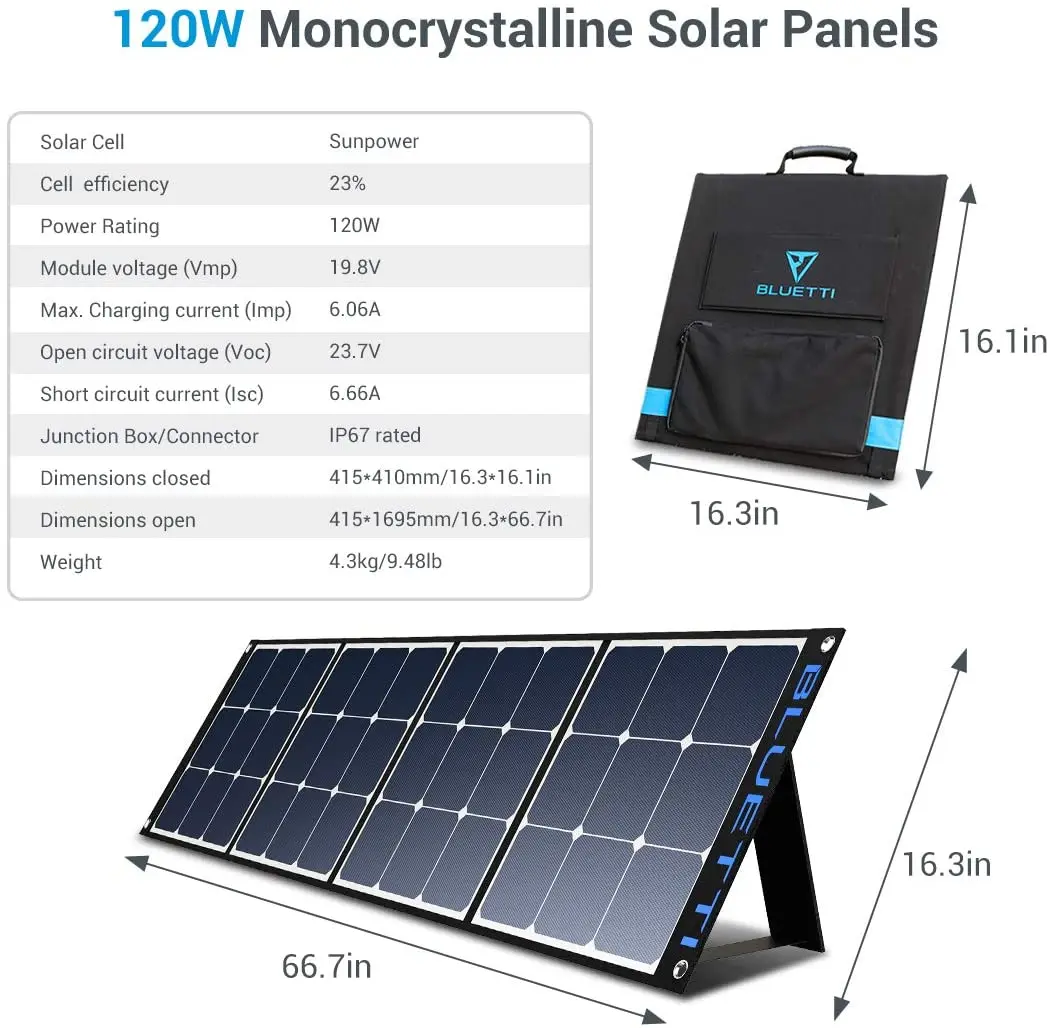 120W Monocrystalline Solar Panels

| Solar Cell | Sunpower |
|---|---|
| Cell efficiency | 23% |
| Power Rating | 120W |
| Module voltage (Vmp) | 19.8V |
| Max. Charging current (Imp) | 6.06A |
| Open circuit voltage (Voc) | 23.7V |
| Short circuit current (Isc) | 6.66A |
| Junction Box/Connector | IP67 rated |
| Dimensions closed | 415*410mm/16.3*16.1in |
| Dimensions open | 415*1695mm/16.3*66.7in |
| Weight | 4.3kg/9.48lb |

BLUETTI

16.1in

16.3in

BLUETTI

16.3in

66.7in